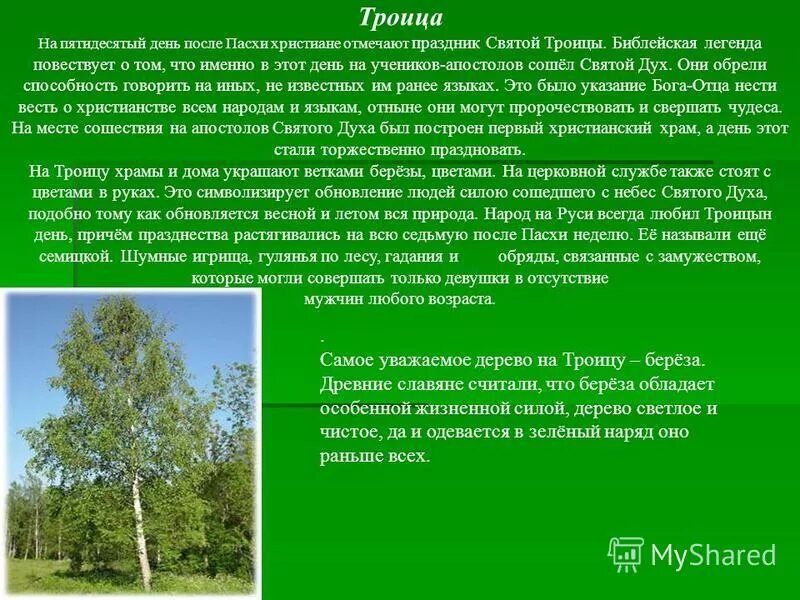 Троица

На пятидесятый день после Пасхи христиане отмечают праздник Святой Троицы. Библейская легенда повествует о том, что именно в этот день на учеников-апостолов сошёл Святой Дух. Они обрели способность говорить на иных, не известных им ранее языках. Это было указание Бога-Отца нести весть о христианстве всем народам и языкам, отныне они могут пророчествовать и свершать чудеса. На месте сошествия на апостолов Святого Духа был построен первый христианский храм, а день этот стали торжественно праздновать.

На Троицу храмы и дома украшают ветками берёзы, цветами. На церковной службе также стоят с цветами в руках. Это символизирует обновление людей силою сошедшего с небес Святого Духа, подобно тому как обновляется весной и летом вся природа. Народ на Руси всегда любил Троицын день, причём празднества растягивались на всю седьмую после Пасхи неделю. Её называли ещё семицкой. Шумные игрища, гулянья по лесу, гадания и обряды, связанные с замужеством, которые могли совершать только девушки в отсутствие мужчин любого возраста.

.
Самое уважаемое дерево на Троицу – берёза. Древние славяне считали, что берёза обладает особенной жизненной силой, дерево светлое и чистое, да и одевается в зелёный наряд оно раньше всех.

MyShared